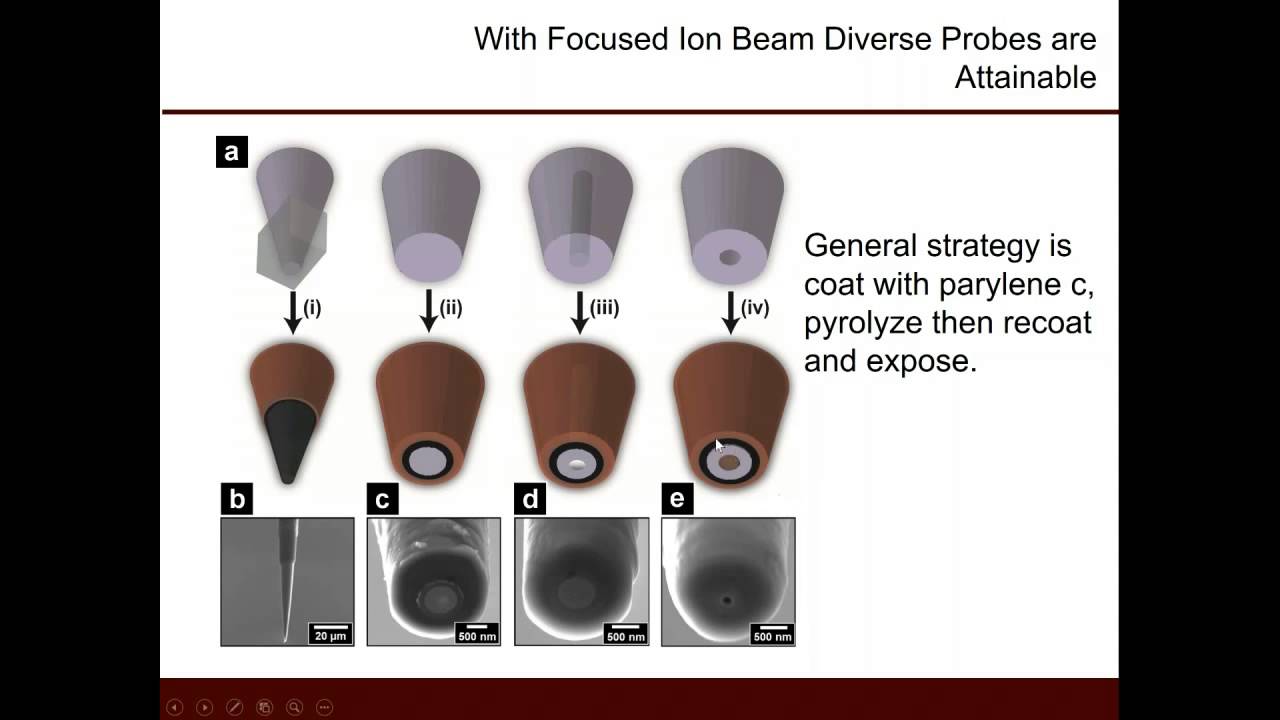 With Focused Ion Beam Diverse Probes are Attainable

a

(i)

(ii)

(iii)

(iv)

General strategy is coat with parylene c, pyrolyze then recoat and expose.

b

20 µm

c

500 nm

d

500 nm

e

500 nm